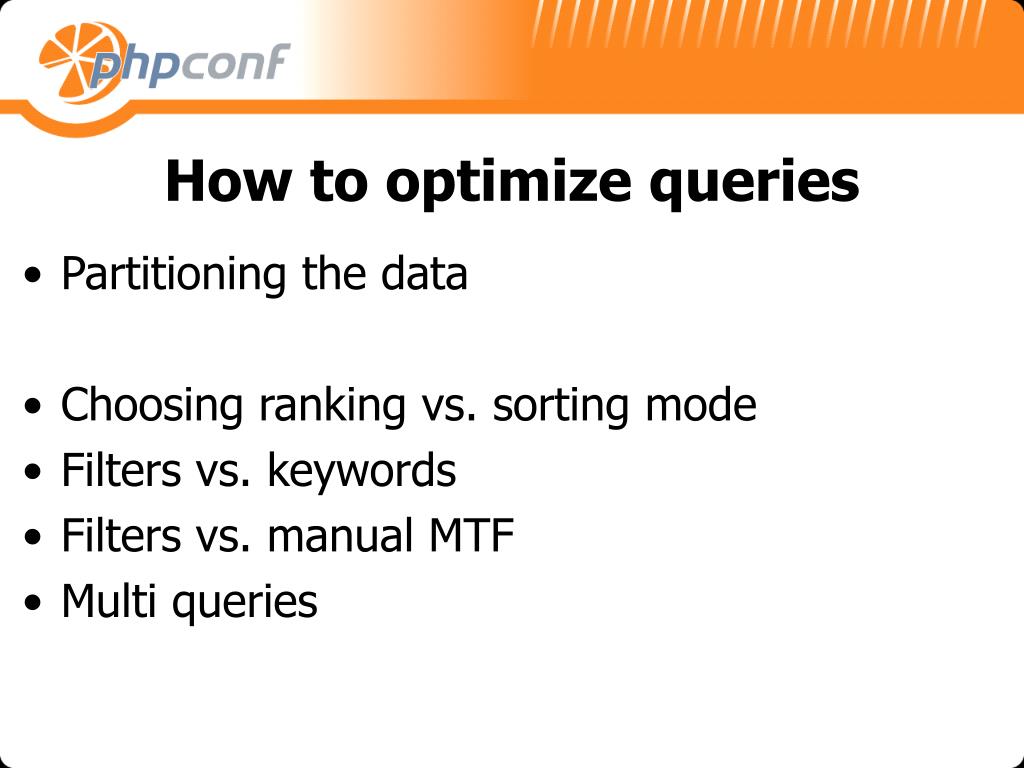 phpconf

How to optimize queries

• Partitioning the data

• Choosing ranking vs. sorting mode
• Filters vs. keywords
• Filters vs. manual MTF
• Multi queries